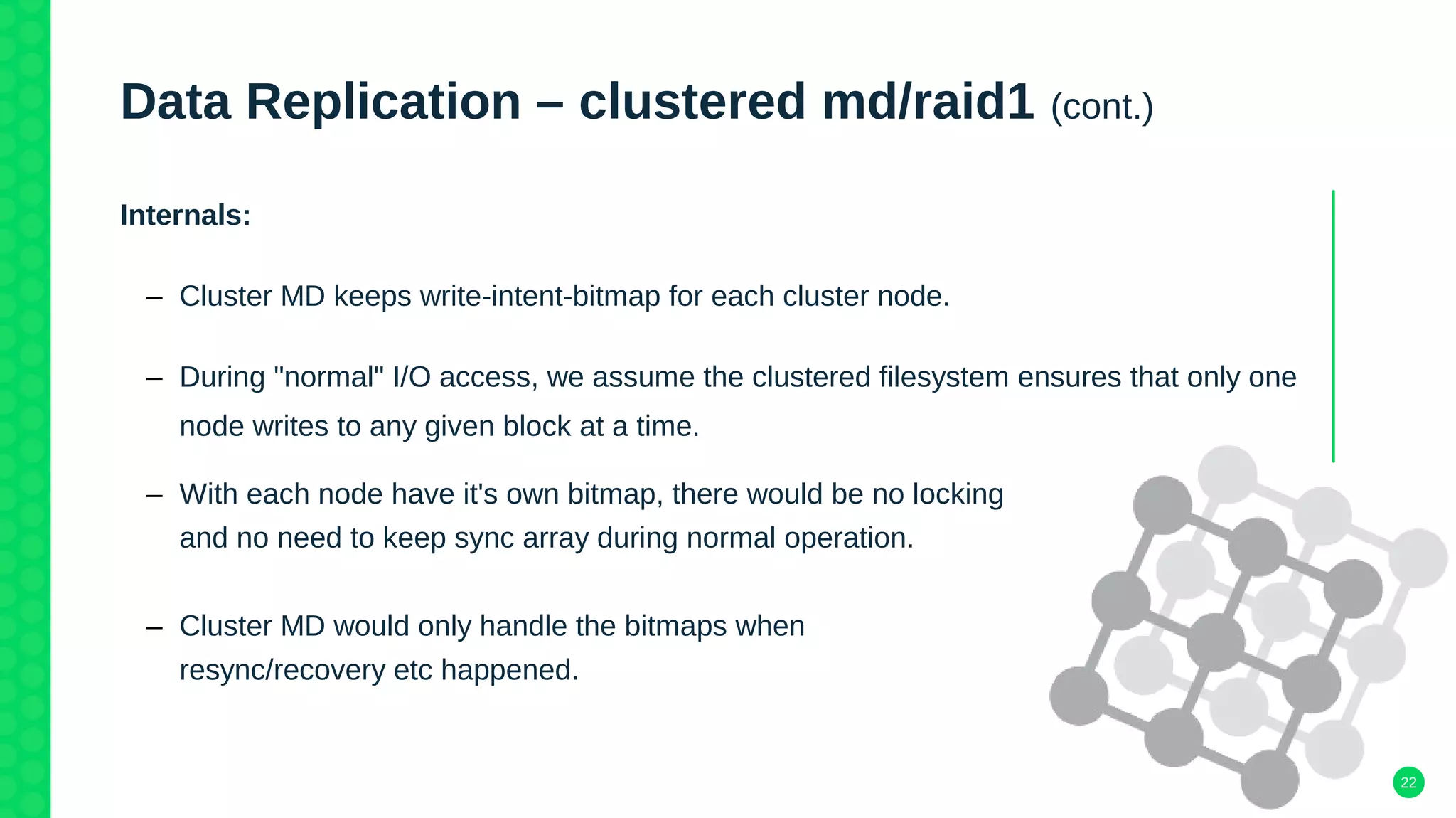 Data Replication – clustered md/raid1 (cont.)

Internals:

– Cluster MD keeps write-intent-bitmap for each cluster node.

– During "normal" I/O access, we assume the clustered filesystem ensures that only one node writes to any given block at a time.

– With each node have it's own bitmap, there would be no locking and no need to keep sync array during normal operation.

– Cluster MD would only handle the bitmaps when resync/recovery etc happened.

22